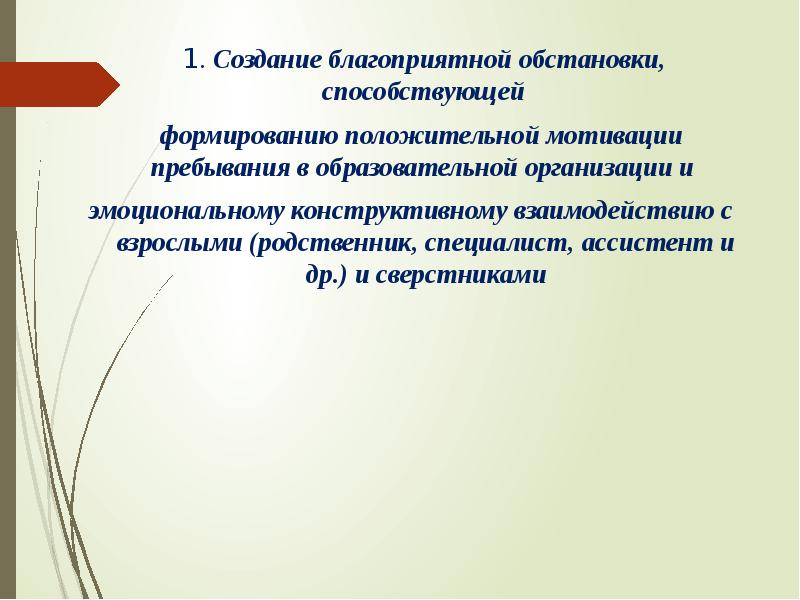 1. Создание благоприятной обстановки, способствующей

формированию положительной мотивации пребывания в образовательной организации и

эмоциональному конструктивному взаимодействию с взрослыми (родственник, специалист, ассистент и др.) и сверстниками